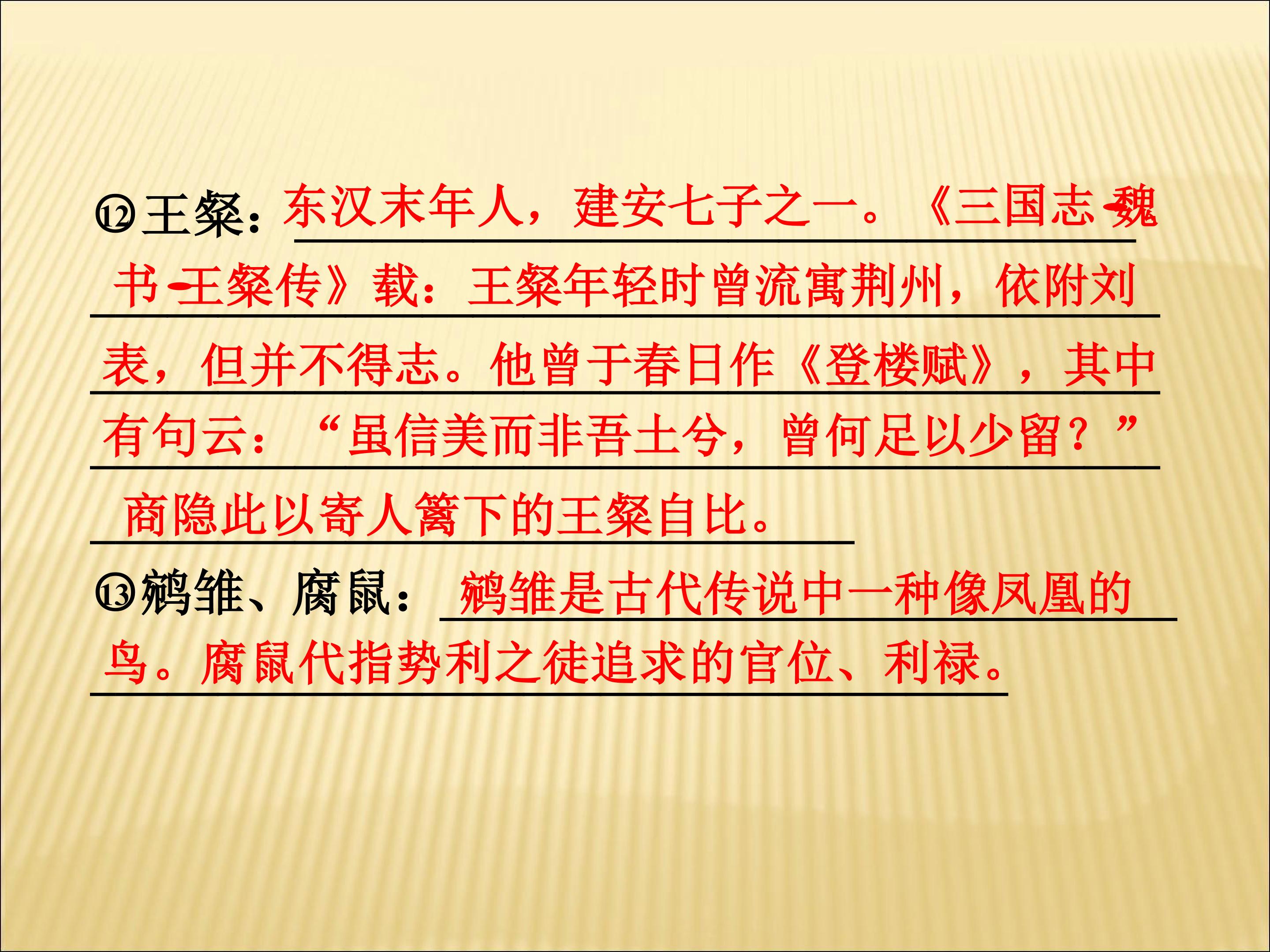 ⑫王粲：东汉末年人，建安七子之一。《三国志·魏书·王粲传》载：王粲年轻时曾流寓荆州，依附刘表，但并不得志。他曾于春日作《登楼赋》，其中有句云：“虽信美而非吾土兮，曾何足以少留？”商隐此以寄人篱下的王粲自比。

⑬鹓雏、腐鼠：鹓雏是古代传说中一种像凤凰的鸟。腐鼠代指势利之徒追求的官位、利禄。